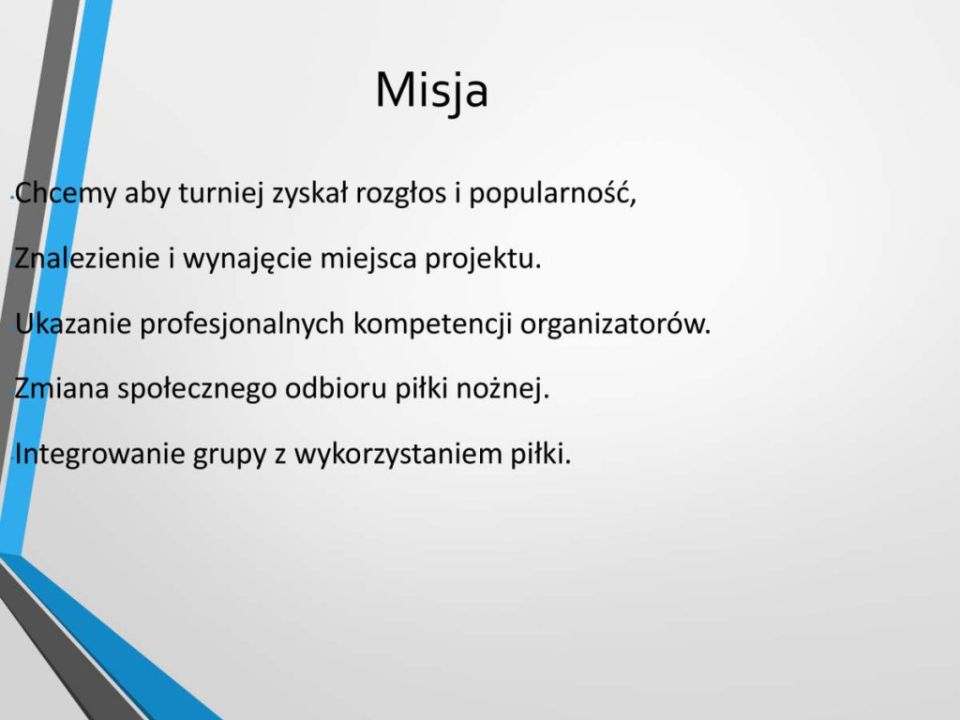 Misja

Chcemy aby turniej zyskał rozgłos i popularność,

Znalezienie i wynajęcie miejsca projektu.

Ukazanie profesjonalnych kompetencji organizatorów.

Zmiana społecznego odbioru piłki nożnej.

Integrowanie grupy z wykorzystaniem piłki.